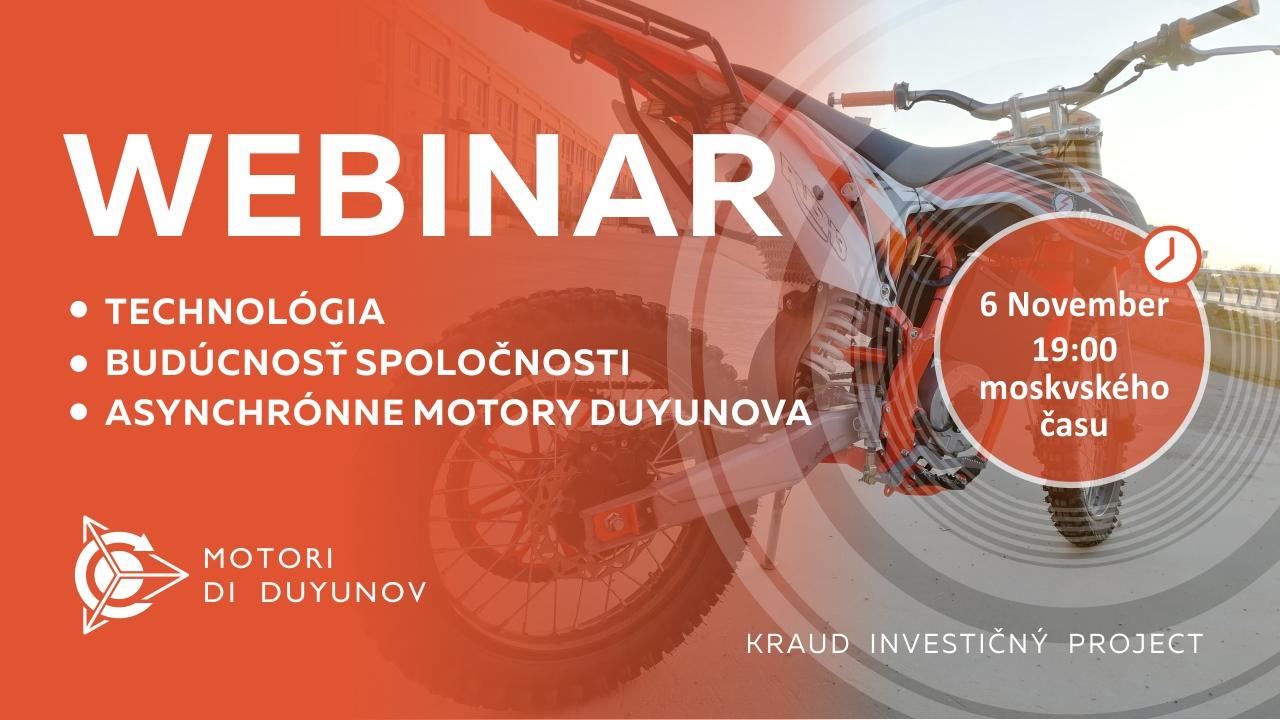 WEBINAR

• TECHNOLÓGIA
• BUDÚCNOSŤ SPOLOČNOSTI
• ASYNCHRÓNNE MOTORY DUYUNOVA

6 November
19:00
moskvského
času

MOTORI
DI DUYUNOV

KRAUD INVESTIČNÝ PROJECT